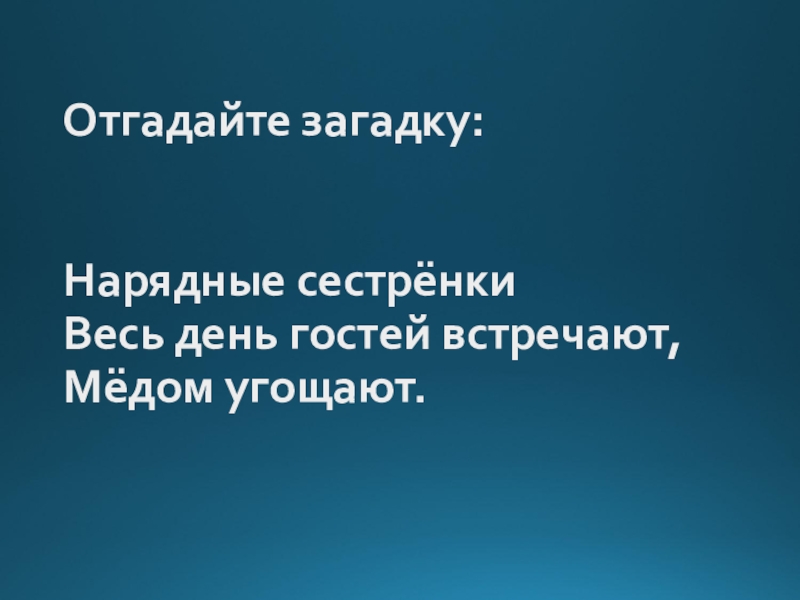 Отгадайте загадку:

Нарядные сестрёнки
Весь день гостей встречают,
Мёдом угощают.